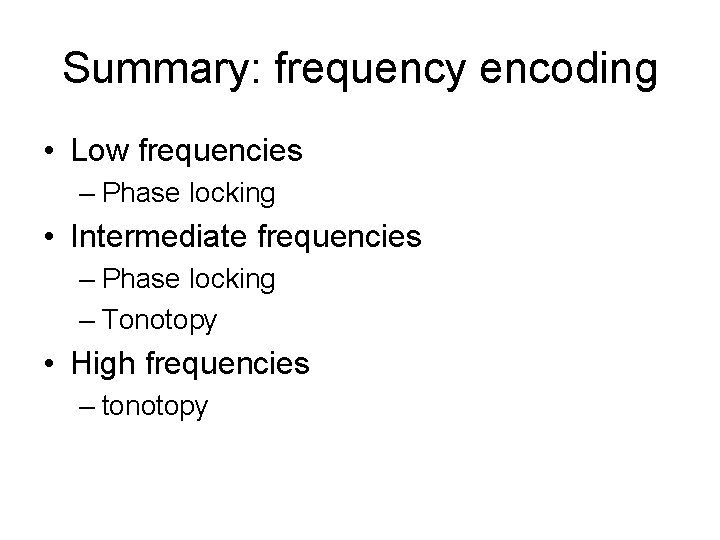 Summary: frequency encoding

• Low frequencies
– Phase locking
• Intermediate frequencies
– Phase locking
– Tonotopy
• High frequencies
– tonotopy